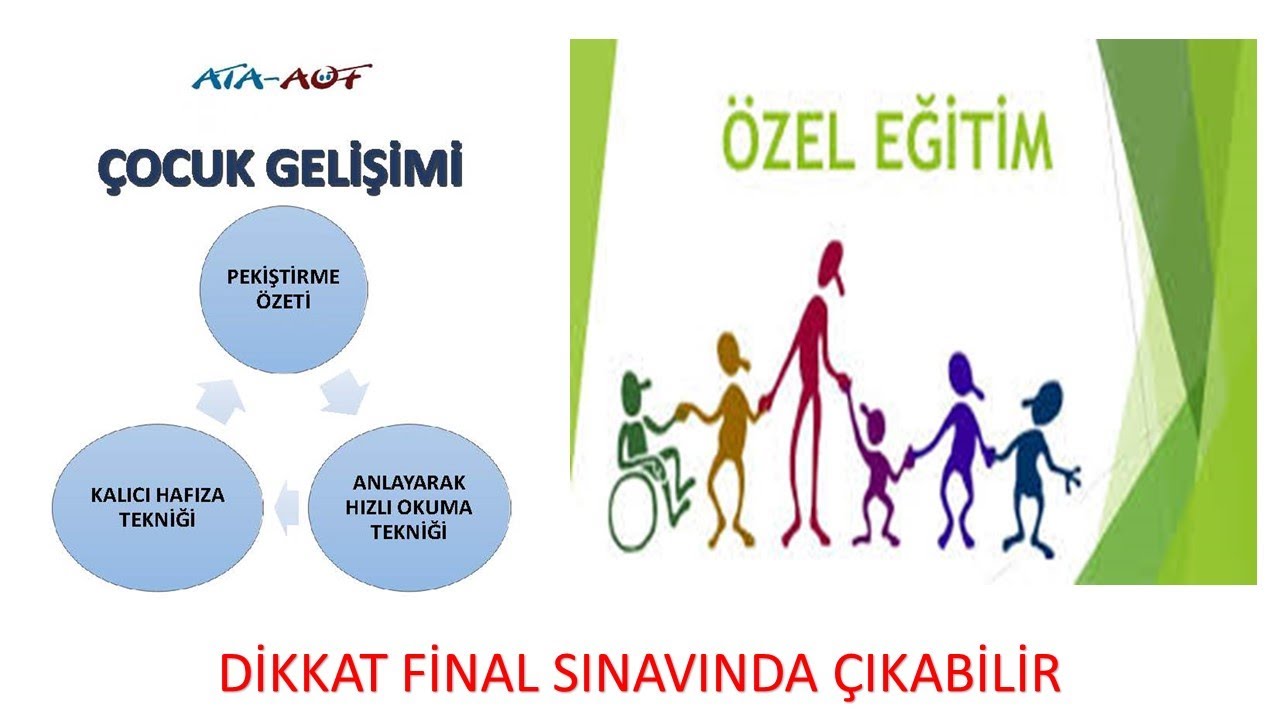 ATA-AÖF

ÇOCUK GELİŞİMİ

PEKİŞTİRME ÖZETİ

ANLAYARAK HIZLI OKUMA TEKNİĞİ

KALICI HAFIZA TEKNİĞİ

ÖZEL EĞİTİM

DİKKAT FİNAL SINAVINDA ÇIKABİLİR